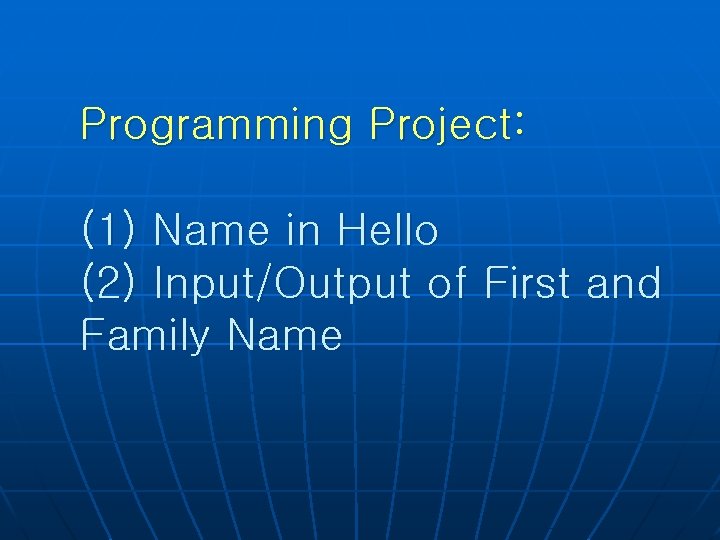 Programming Project:

(1) Name in Hello
(2) Input/Output of First and Family Name